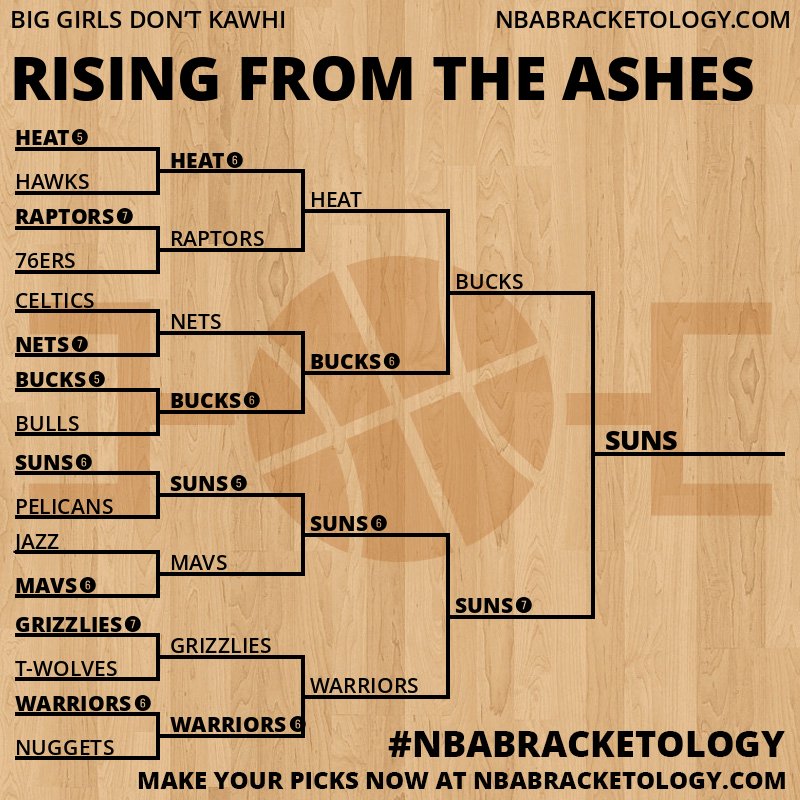 BIG GIRLS DON'T KAWHI
NBABRACKETOLOGY.COM

RISING FROM THE ASHES

HEAT 5
HAWKS
RAPTORS 7
76ERS
CELTICS
NETS 7
BUCKS 5
BULLS
SUNS 6
PELICANS
JAZZ
MAVS 6
GRIZZLIES 7
T-WOLVES
WARRIORS 6
NUGGETS

HEAT 6
RAPTORS
NETS
BUCKS 6
SUNS 5
MAVS
GRIZZLIES
WARRIORS 6

HEAT
BUCKS 6
SUNS 6
WARRIORS

BUCKS
SUNS 7

SUNS

#NBABRACKETOLOGY
MAKE YOUR PICKS NOW AT NBABRACKETOLOGY.COM